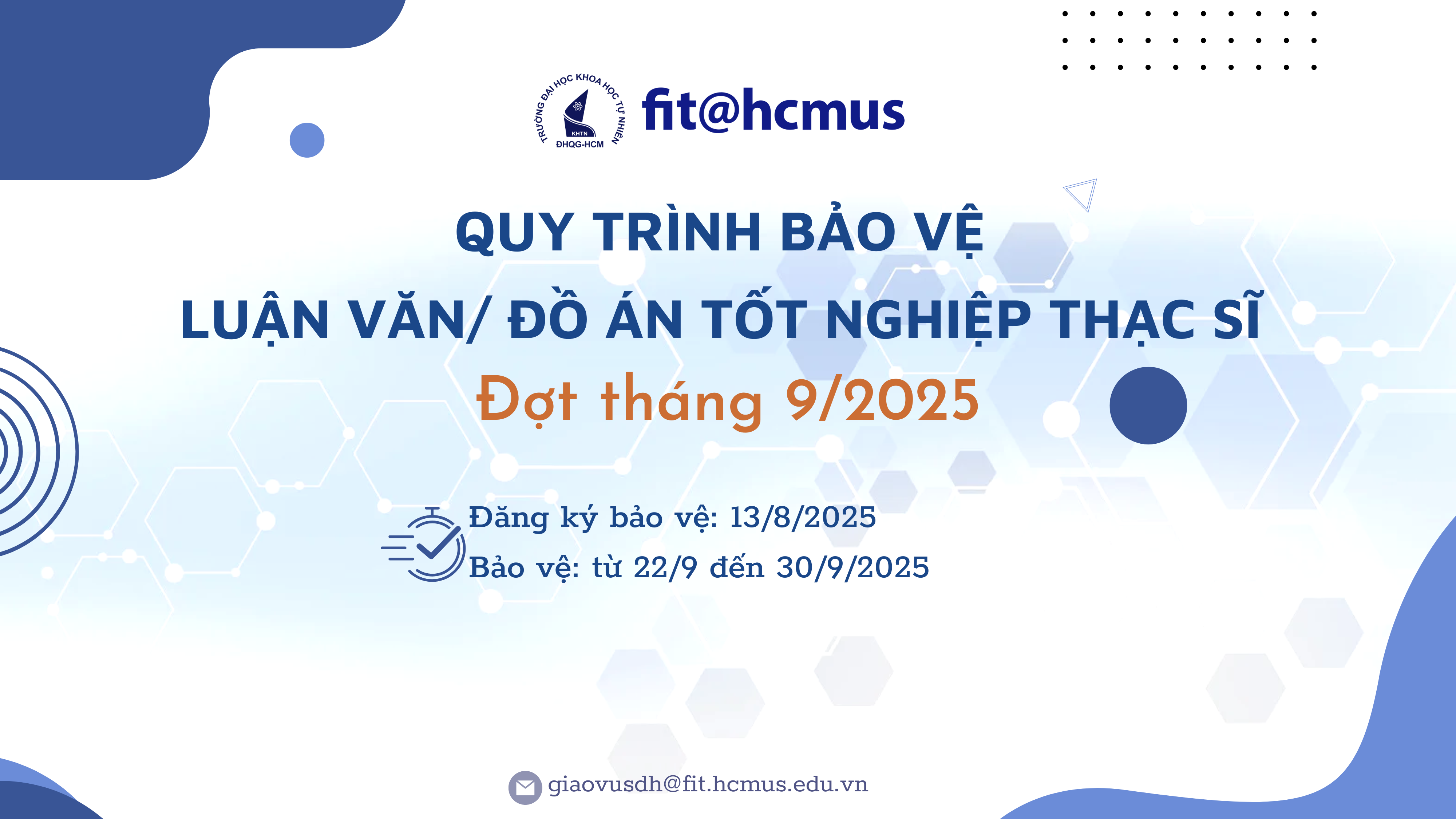 TRƯỜNG ĐẠI HỌC KHOA HỌC TỰ NHIÊN
KHTN
ĐHQG-HCM
fit@hcmus

QUY TRÌNH BẢO VỆ
LUẬN VĂN/ ĐỒ ÁN TỐT NGHIỆP THẠC SĨ
Đợt tháng 9/2025

Đăng ký bảo vệ: 13/8/2025
Bảo vệ: từ 22/9 đến 30/9/2025

giaovusdh@fit.hcmus.edu.vn